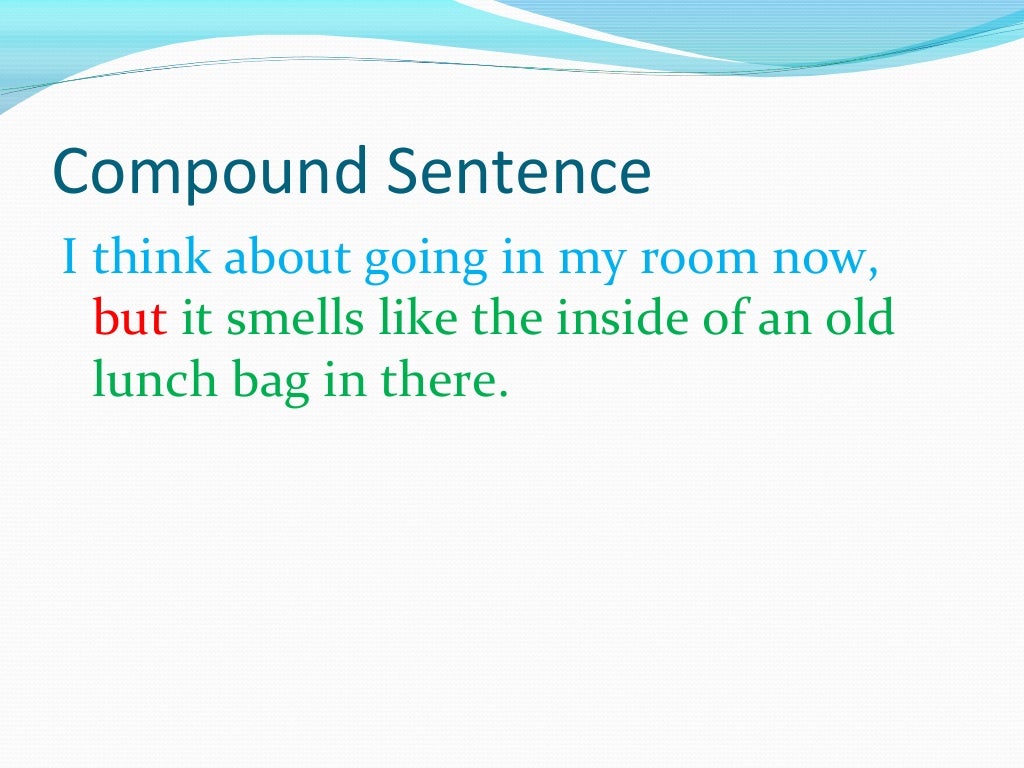 Compound Sentence

I think about going in my room now, but it smells like the inside of an old lunch bag in there.